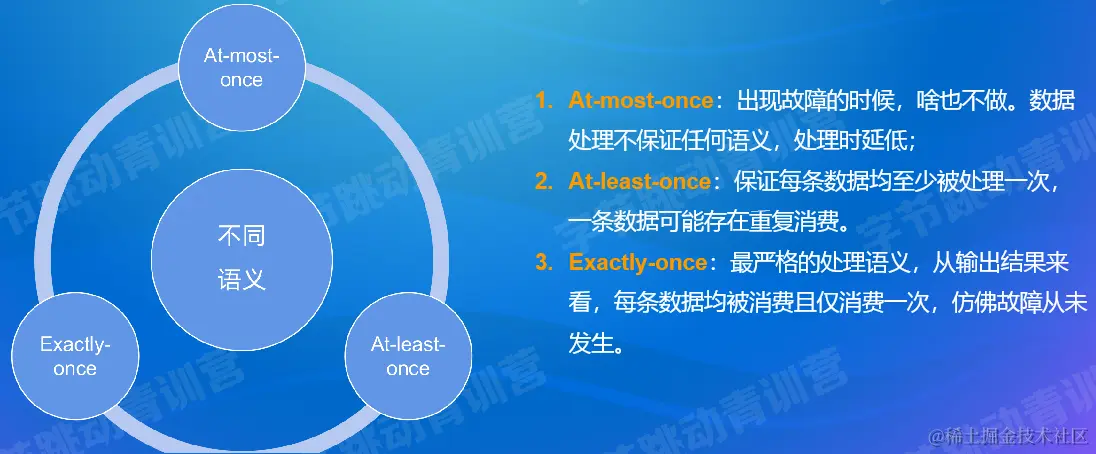 At-most-once

不同语义

Exactly-once

At-least-once

1. At-most-once：出现故障的时候，啥也不做。数据处理不保证任何语义，处理时延低；

2. At-least-once：保证每条数据均至少被处理一次，一条数据可能存在重复消费。

3. Exactly-once：最严格的处理语义，从输出结果来看，每条数据均被消费且仅消费一次，仿佛故障从未发生。

字节跳动青训营

@稀土掘金技术社区